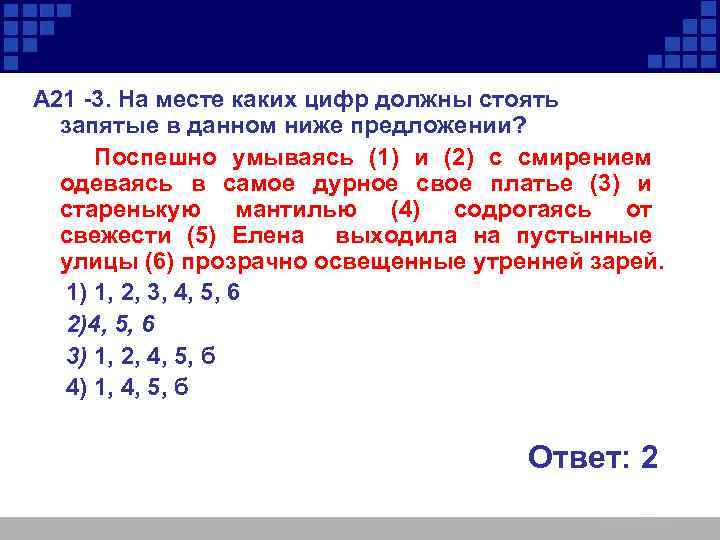 А21 -3. На месте каких цифр должны стоять запятые в данном ниже предложении?

Поспешно умываясь (1) и (2) с смирением одеваясь в самое дурное свое платье (3) и старенькую мантилью (4) содрогаясь от свежести (5) Елена выходила на пустынные улицы (6) прозрачно освещенные утренней зарей.

1) 1, 2, 3, 4, 5, 6

2)4, 5, 6

3) 1, 2, 4, 5, б

4) 1, 4, 5, б

Ответ: 2